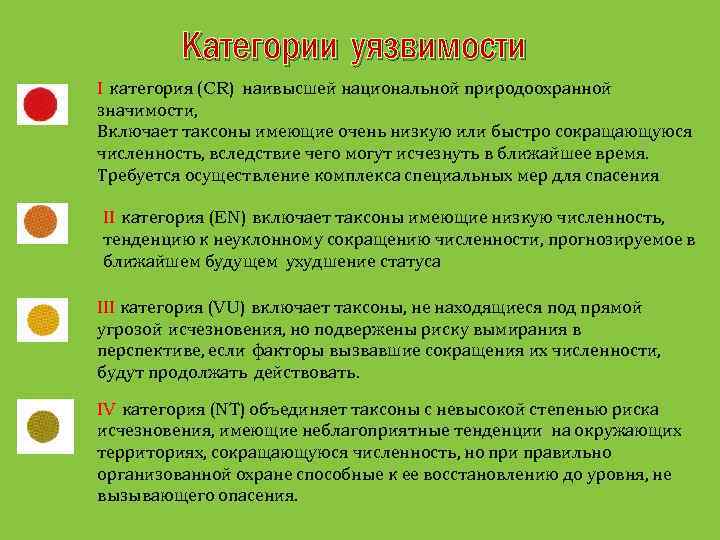 Категории уязвимости

I категория (CR) наивысшей национальной природоохранной значимости,
Включает таксоны имеющие очень низкую или быстро сокращающуюся численность, вследствие чего могут исчезнуть в ближайшее время. Требуется осуществление комплекса специальных мер для спасения

II категория (EN) включает таксоны имеющие низкую численность, тенденцию к неуклонному сокращению численности, прогнозируемое в ближайшем будущем ухудшение статуса

III категория (VU) включает таксоны, не находящиеся под прямой угрозой исчезновения, но подвержены риску вымирания в перспективе, если факторы вызвавшие сокращения их численности, будут продолжать действовать.

IV категория (NT) объединяет таксоны с невысокой степенью риска исчезновения, имеющие неблагоприятные тенденции на окружающих территориях, сокращающуюся численность, но при правильно организованной охране способные к ее восстановлению до уровня, не вызывающего опасения.